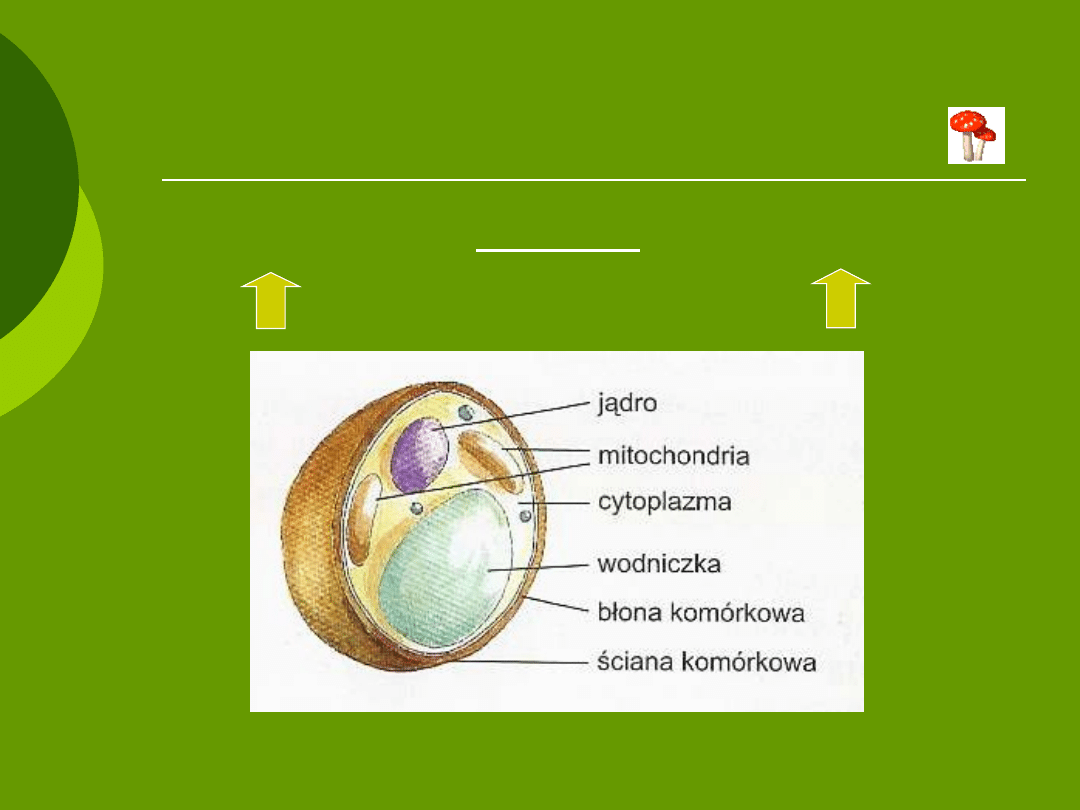 jądro

mitochondria

cytoplazma

wodniczka

błona komórkowa

ściana komórkowa